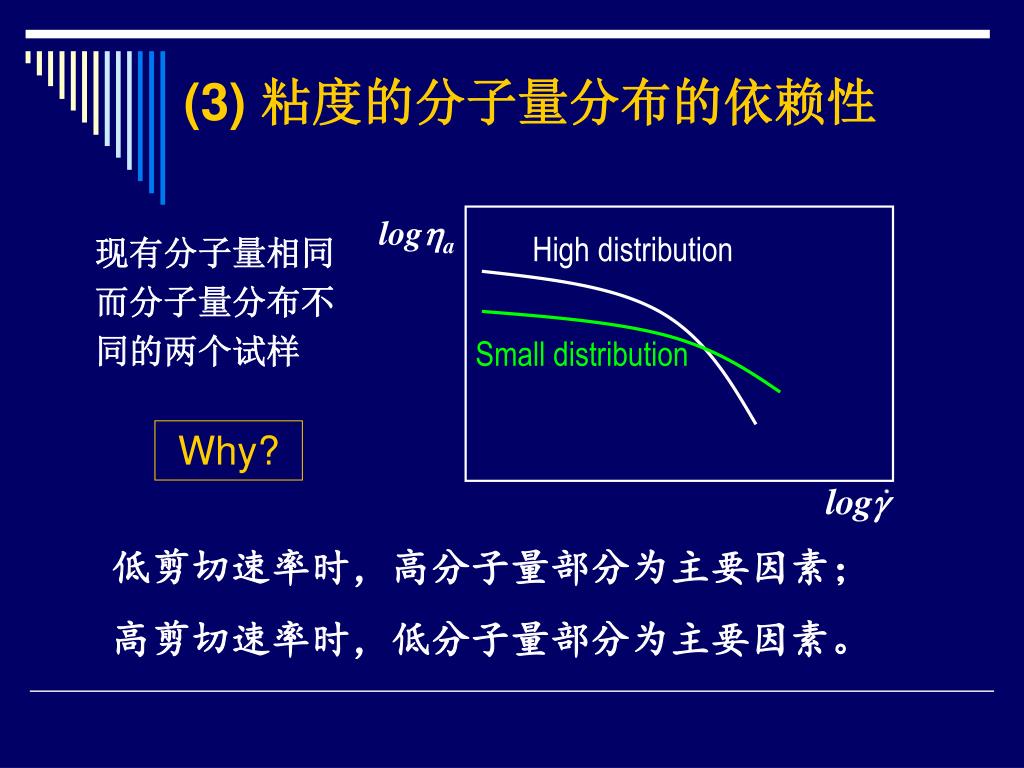 (3) 粘度的分子量分布的依赖性

现有分子量相同而分子量分布不同的两个试样

Why?

$\log \eta_a$

High distribution

Small distribution

$\log \dot{\gamma}$

低剪切速率时，高分子量部分为主要因素；

高剪切速率时，低分子量部分为主要因素。